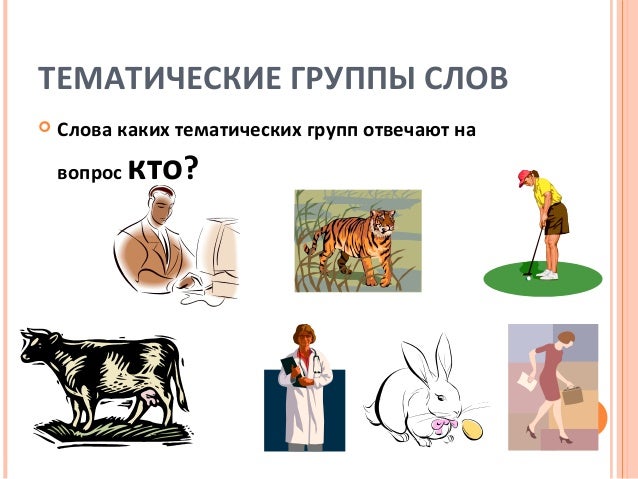 ТЕМАТИЧЕСКИЕ ГРУППЫ СЛОВ

Слова каких тематических групп отвечают на вопрос КТО?